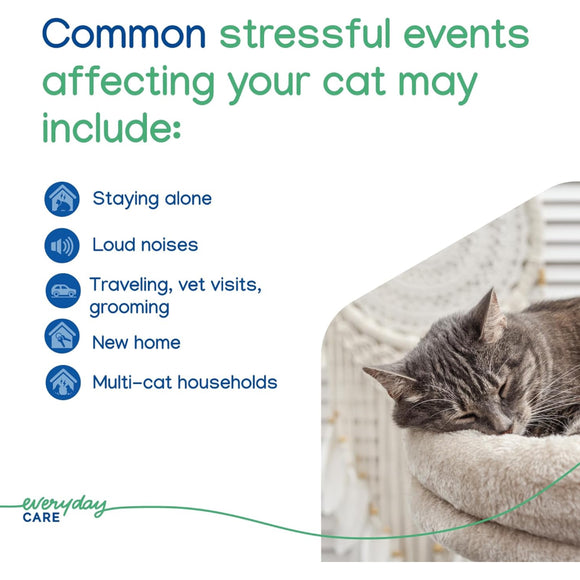 Common stressful events affecting your cat may include:

Staying alone

Loud noises

Traveling, vet visits, grooming

New home

Multi-cat households

everyday
CARE